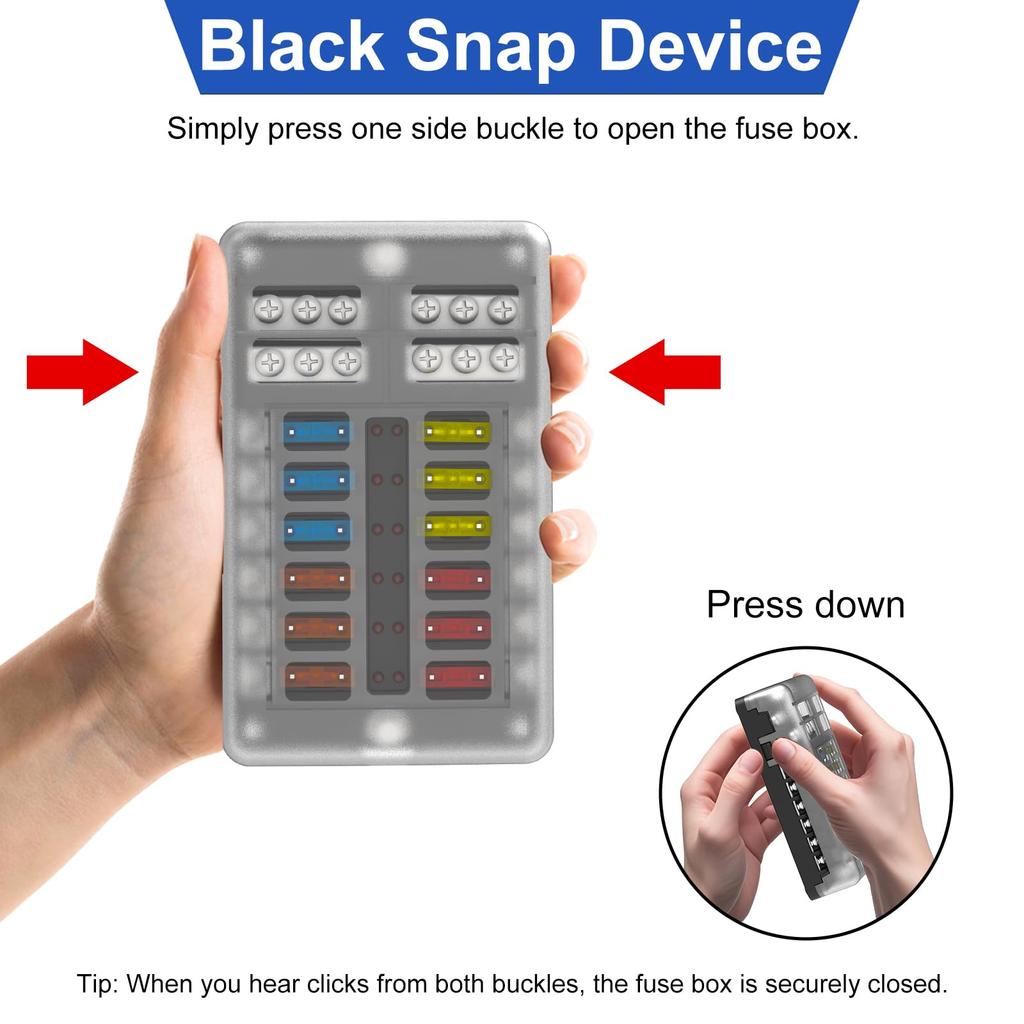 Black Snap Device

Simply press one side buckle to open the fuse box.

Press down

Tip: When you hear clicks from both buckles, the fuse box is securely closed.